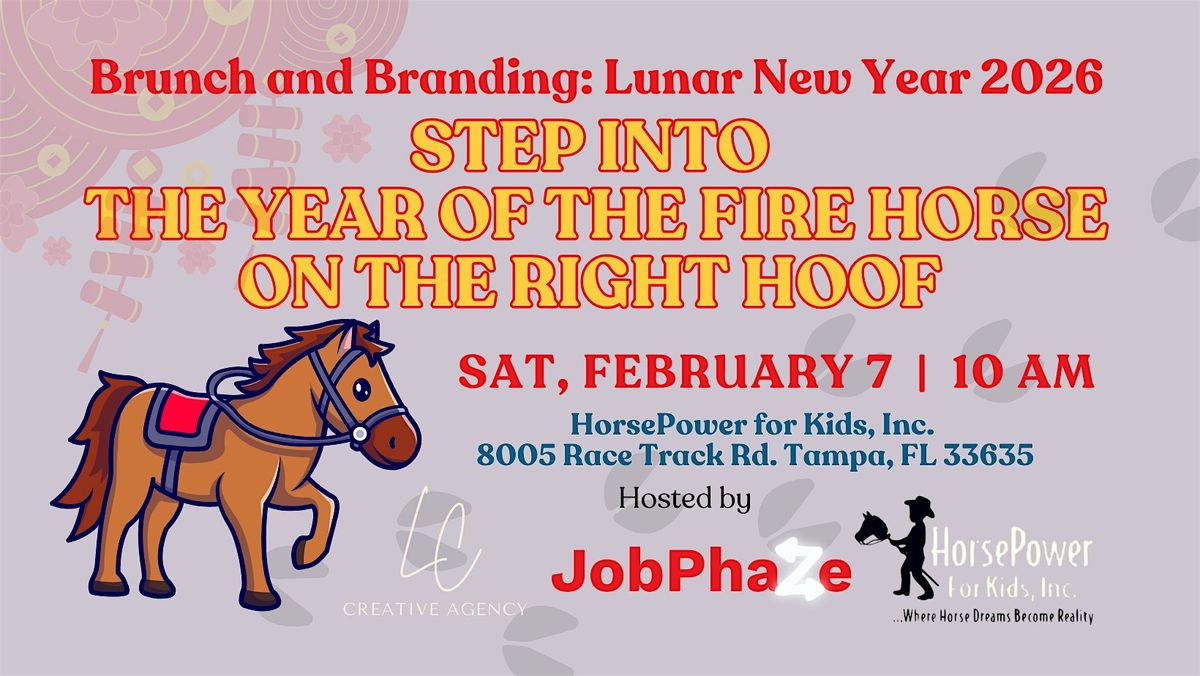 Brunch and Branding: Lunar New Year 2026

STEP INTO
THE YEAR OF THE FIRE HORSE
ON THE RIGHT HOOF

SAT, FEBRUARY 7 | 10 AM

HorsePower for Kids, Inc.
8005 Race Track Rd. Tampa, FL 33635

Hosted by

LC
CREATIVE AGENCY

JobPhaZe

HorsePower
For Kids, Inc.
...Where Horse Dreams Become Reality